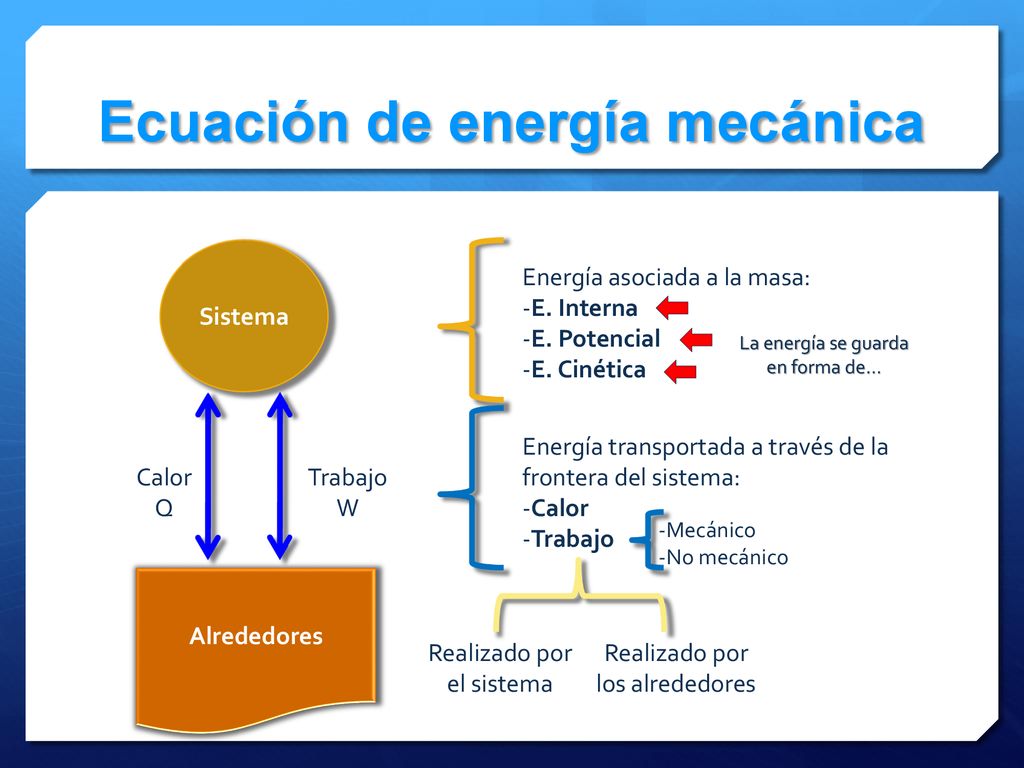 Ecuación de energía mecánica

Sistema

Calor
Q

Trabajo
W

Alrededores

Energía asociada a la masa:
-E. Interna
-E. Potencial
-E. Cinética

La energía se guarda en forma de…

Energía transportada a través de la frontera del sistema:
-Calor
-Trabajo

-Mecánico
-No mecánico

Realizado por el sistema

Realizado por los alrededores